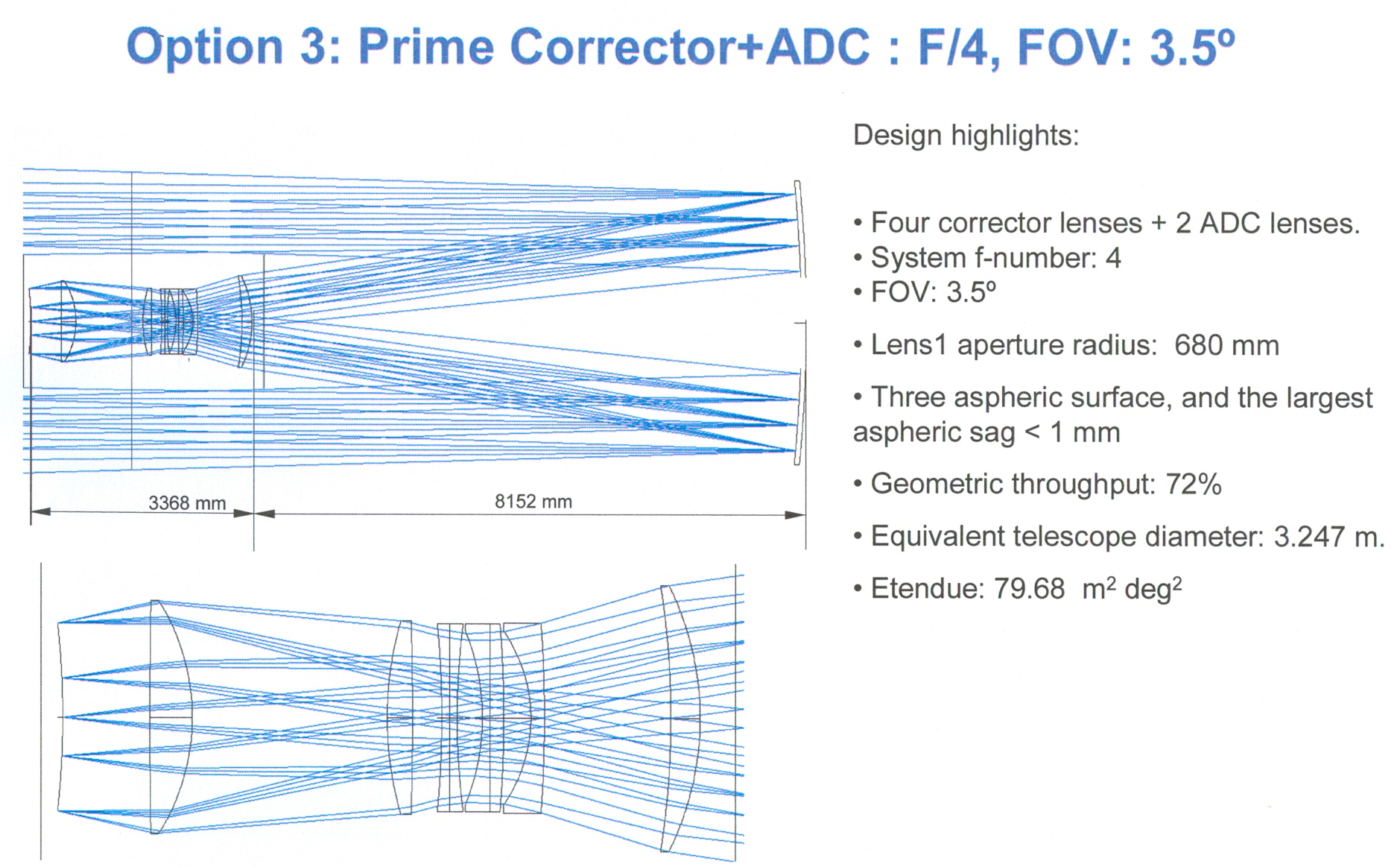 Option 3: Prime Corrector+ADC : F/4, FOV: 3.5º

3368 mm

8152 mm

Design highlights:

• Four corrector lenses + 2 ADC lenses.
• System f-number: 4
• FOV: 3.5º

• Lens1 aperture radius: 680 mm

• Three aspheric surface, and the largest aspheric sag < 1 mm

• Geometric throughput: 72%

• Equivalent telescope diameter: 3.247 m.

• Etendue: 79.68 $m^2$ $deg^2$